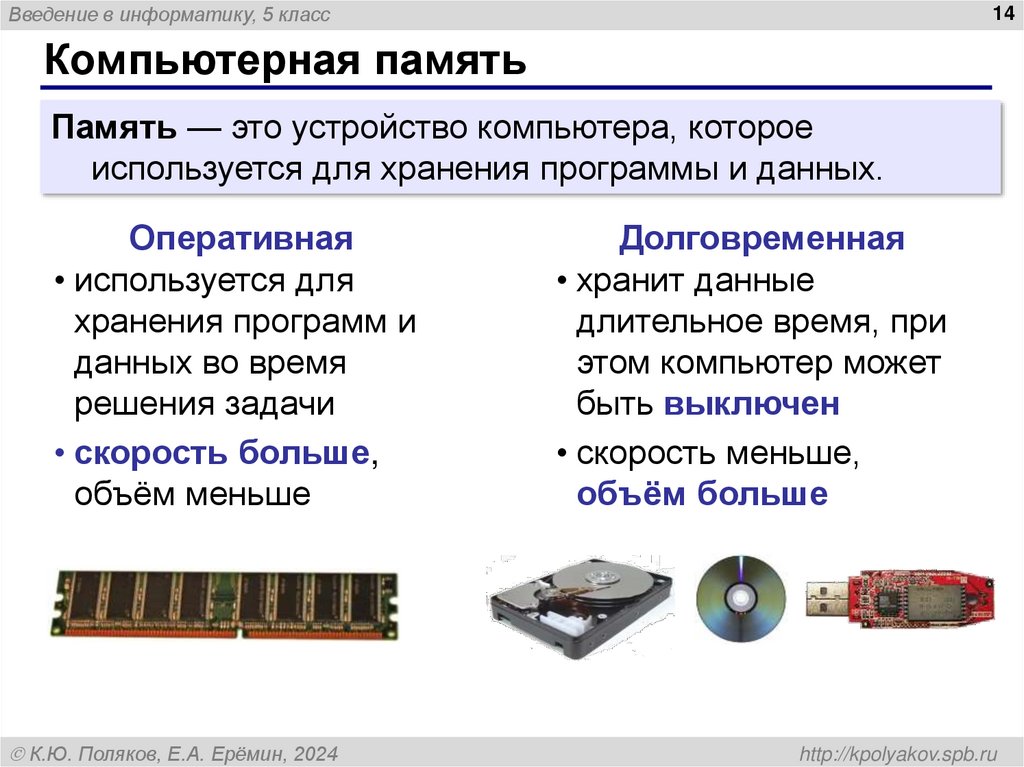 Введение в информатику, 5 класс

14

Компьютерная память

Память — это устройство компьютера, которое используется для хранения программы и данных.

Оперативная

• используется для хранения программ и данных во время решения задачи

• скорость больше, объём меньше

Долговременная

• хранит данные длительное время, при этом компьютер может быть выключен

• скорость меньше, объём больше

© К.Ю. Поляков, Е.А. Ерёмин, 2024

http://kpolyakov.spb.ru